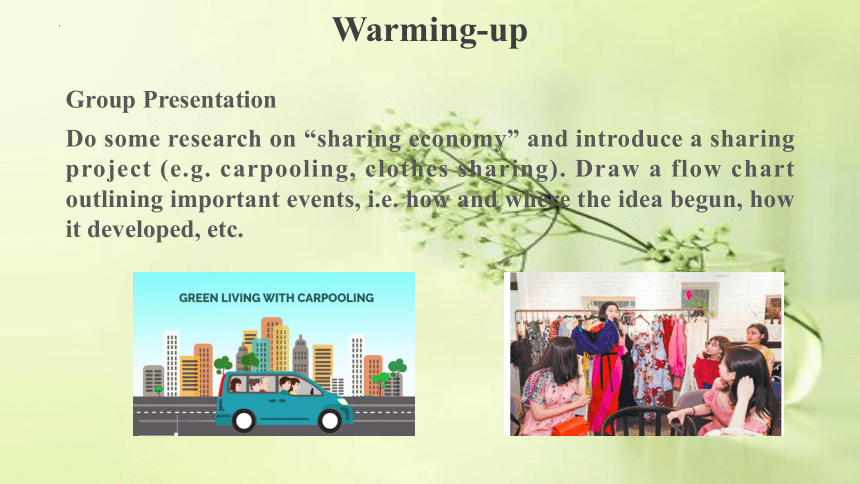 Warming-up

Group Presentation

Do some research on “sharing economy” and introduce a sharing project (e.g. carpooling, clothes sharing). Draw a flow chart outlining important events, i.e. how and where the idea begun, how it developed, etc.

GREEN LIVING WITH CARPOOLING